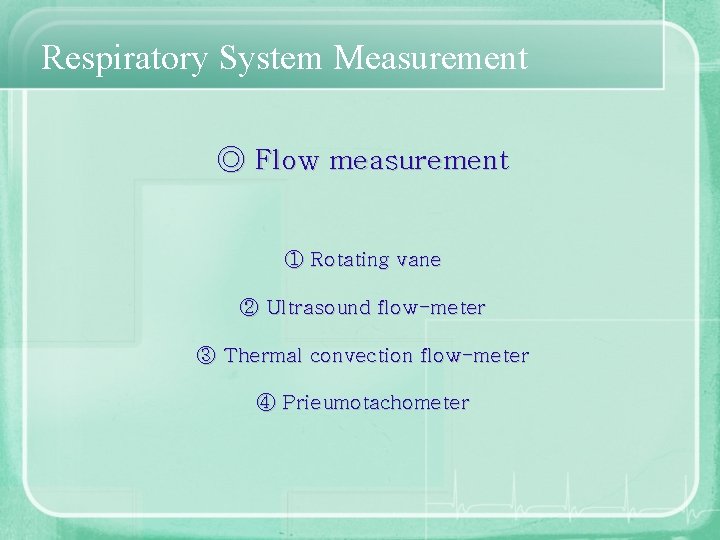 Respiratory System Measurement

◎ Flow measurement

① Rotating vane

② Ultrasound flow-meter

③ Thermal convection flow-meter

④ Prieumotachometer